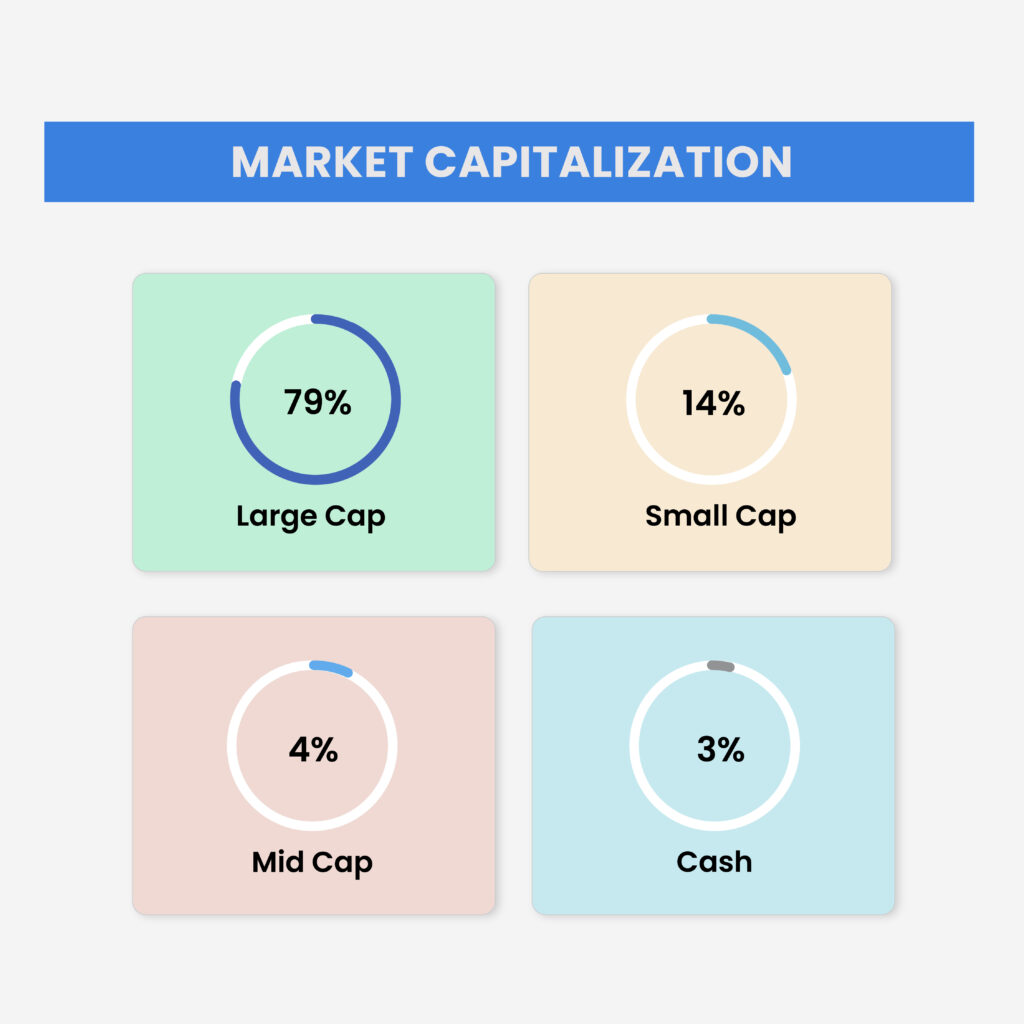 MARKET CAPITALIZATION

79%
Large Cap

14%
Small Cap

4%
Mid Cap

3%
Cash